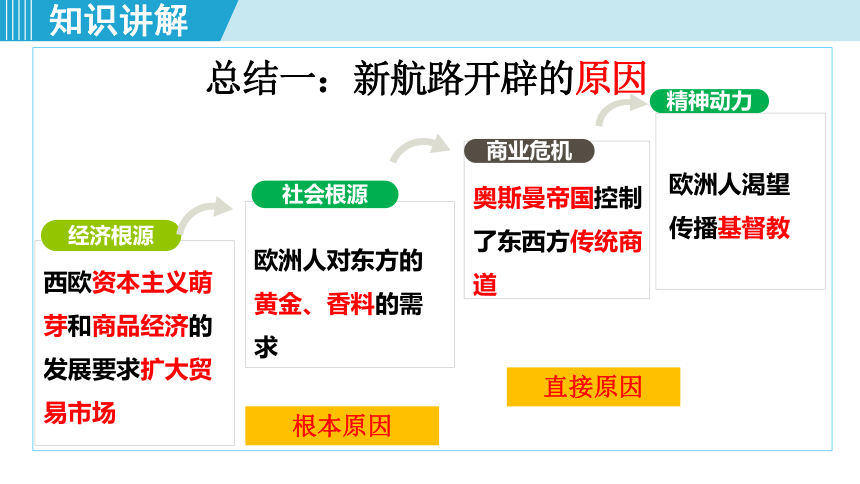 知识讲解

总结一：新航路开辟的原因

经济根源

西欧资本主义萌芽和商品经济的发展要求扩大贸易市场

社会根源

欧洲人对东方的黄金、香料的需求

根本原因

商业危机

奥斯曼帝国控制了东西方传统商道

直接原因

精神动力

欧洲人渴望传播基督教